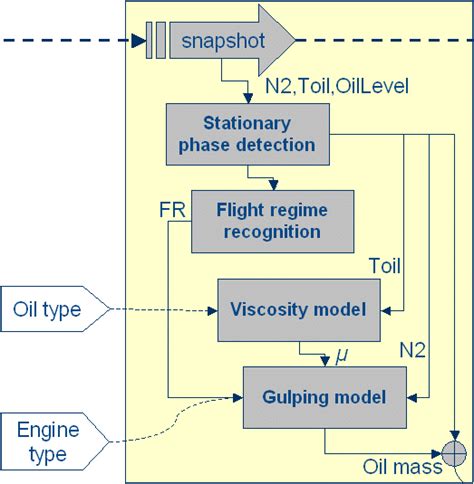 snapshot

N2,Toil,OilLevel

Stationary phase detection

FR

Flight regime recognition

Toil

Oil type

Viscosity model

$\mu$

N2

Gulping model

Engine type

Oil mass